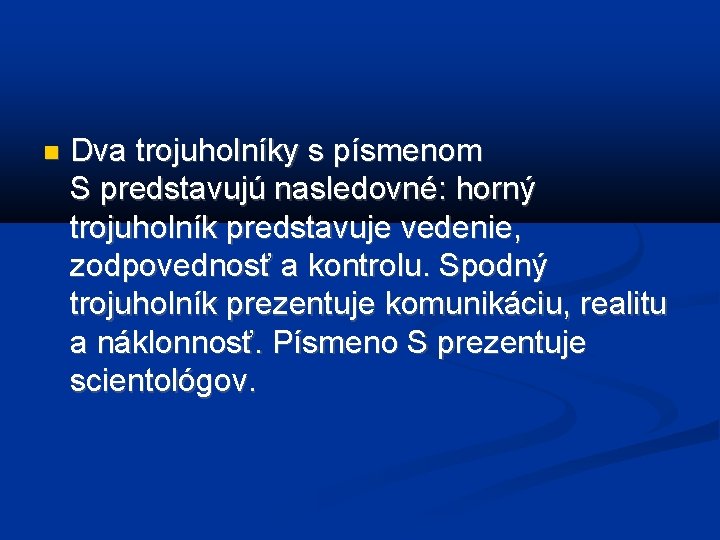 Dva trojuholníky s písmenom S predstavujú nasledovné: horný trojuholník predstavuje vedenie, zodpovednosť a kontrolu. Spodný trojuholník prezentuje komunikáciu, realitu a náklonnosť. Písmeno S prezentuje scientológov.